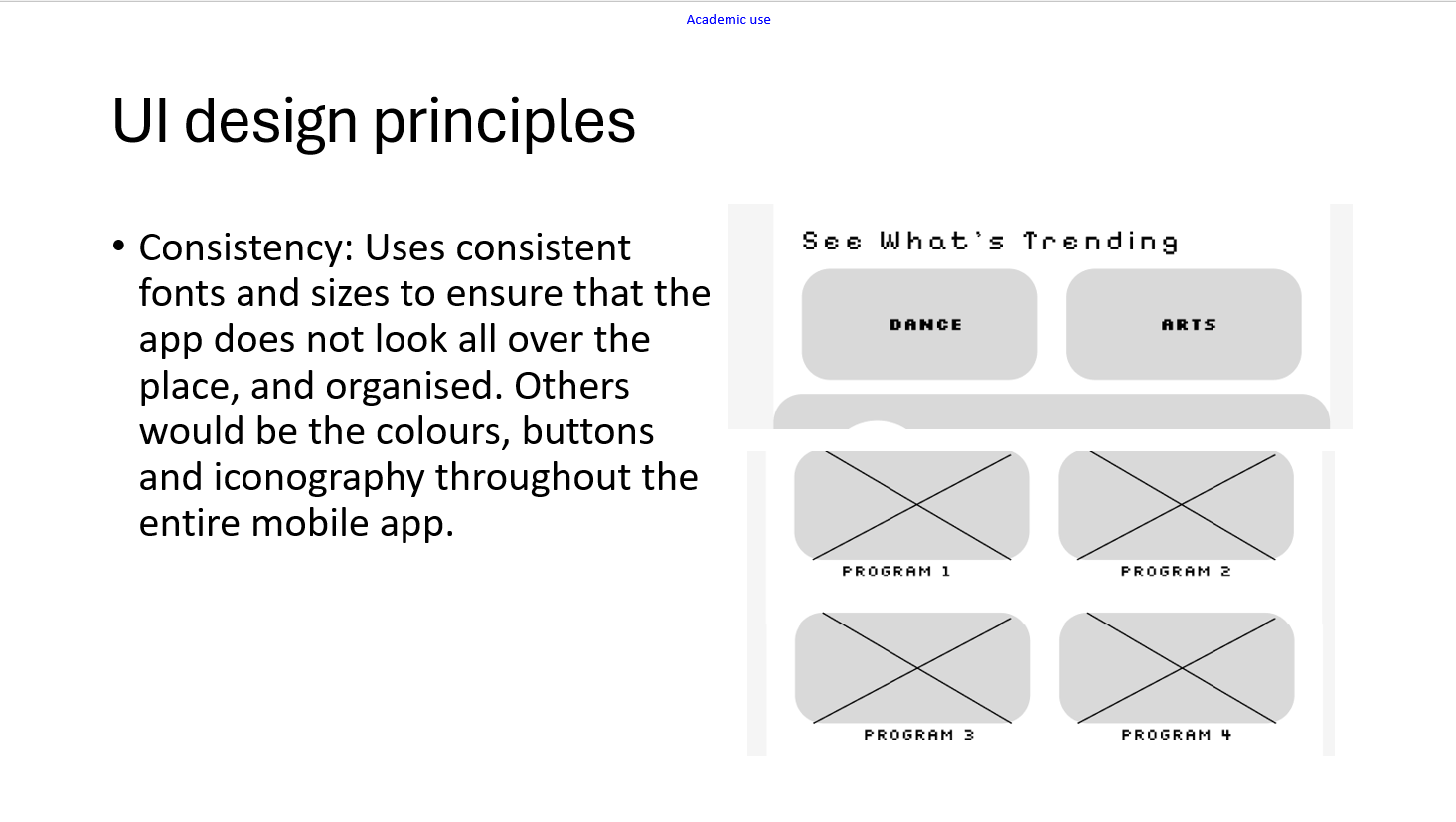 Academic use

UI design principles

• Consistency: Uses consistent fonts and sizes to ensure that the app does not look all over the place, and organised. Others would be the colours, buttons and iconography throughout the entire mobile app.

See What's Trending

DANCE

ARTS

PROGRAM 1

PROGRAM 2

PROGRAM 3

PROGRAM 4